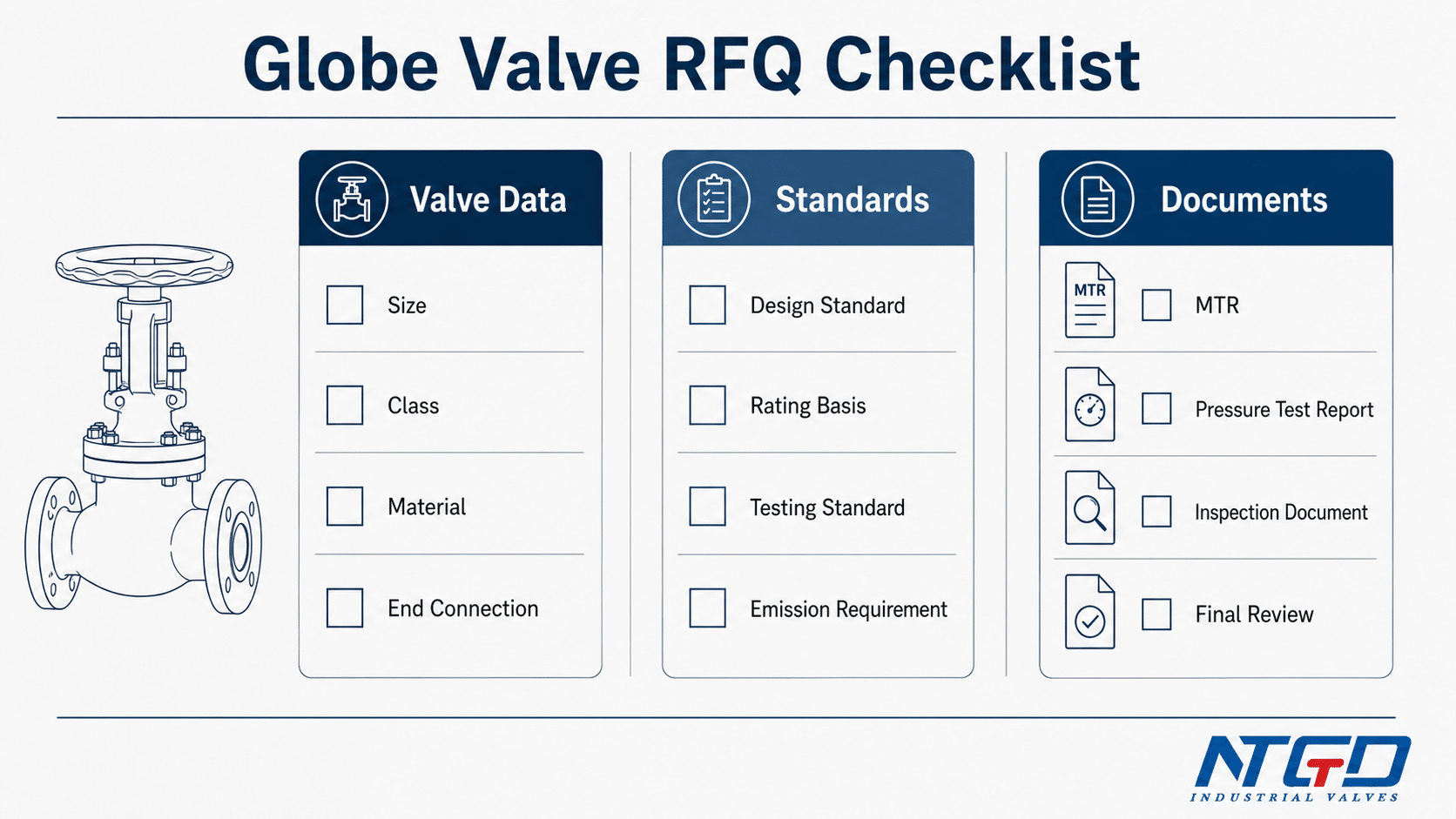 Globe Valve RFQ Checklist

Valve Data

Size

Class

Material

End Connection

Standards

Design Standard

Rating Basis

Testing Standard

Emission Requirement

Documents

MTR

MTR

Pressure Test Report

Inspection Document

Final Review

NTGD
INDUSTRIAL VALVES